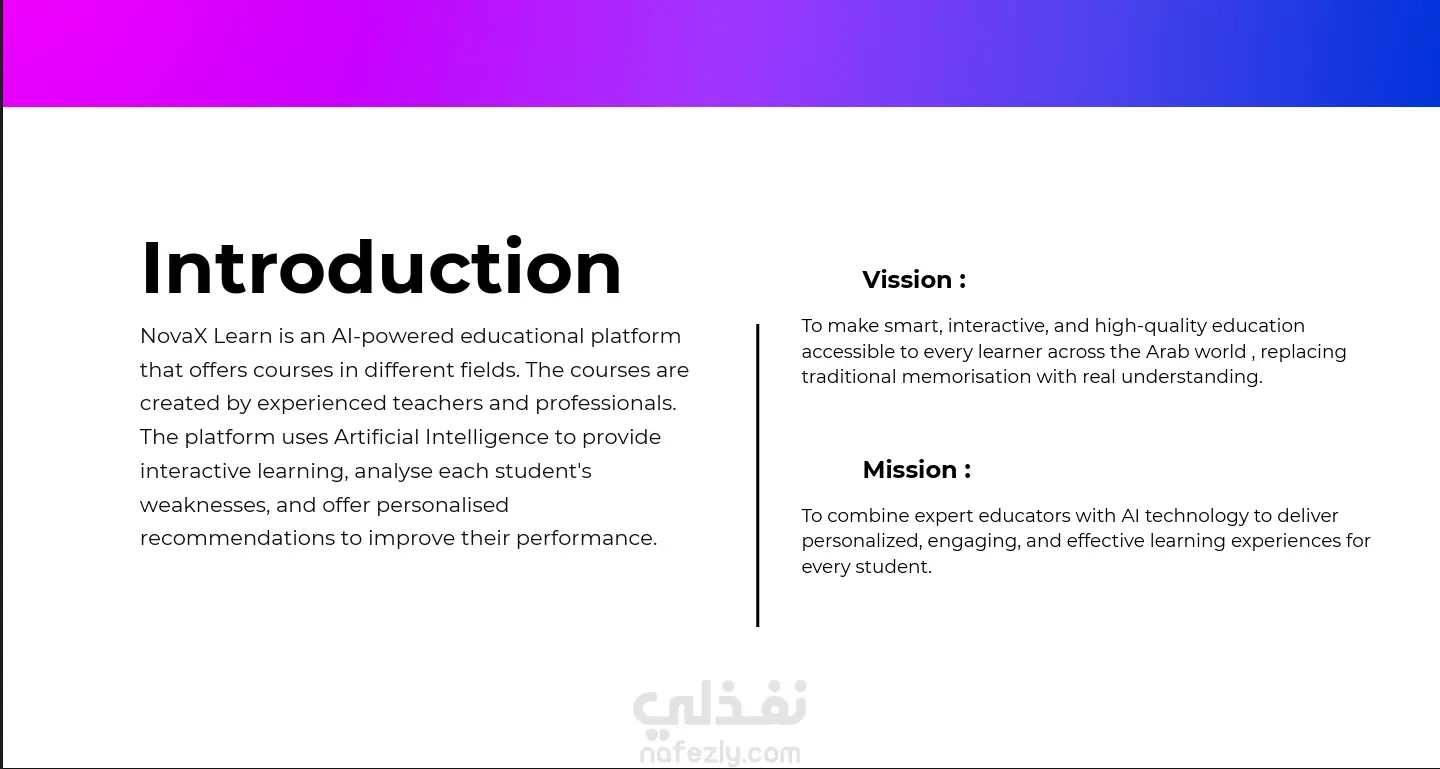 Introduction

NovaX Learn is an AI-powered educational platform that offers courses in different fields. The courses are created by experienced teachers and professionals. The platform uses Artificial Intelligence to provide interactive learning, analyse each student's weaknesses, and offer personalised recommendations to improve their performance.

Vission :

To make smart, interactive, and high-quality education accessible to every learner across the Arab world , replacing traditional memorisation with real understanding.

Mission :

To combine expert educators with AI technology to deliver personalized, engaging, and effective learning experiences for every student.

نفذلي
nafezly.com